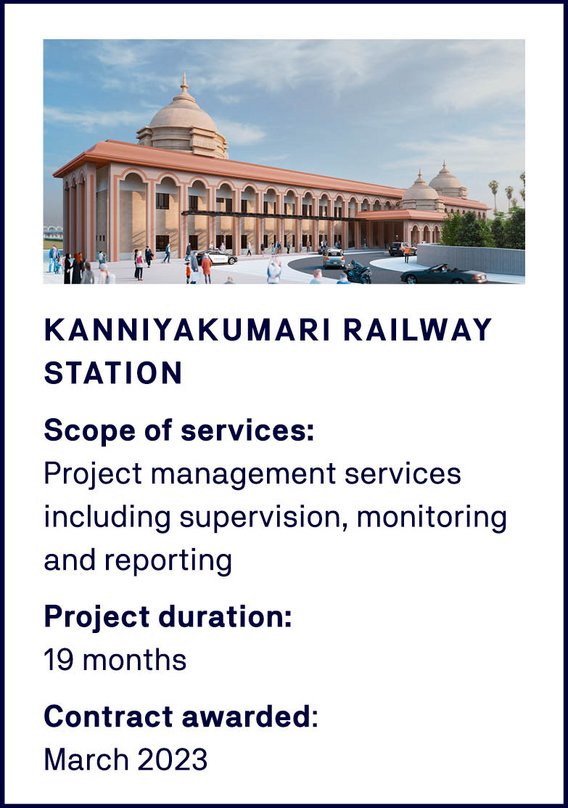 KANNIYAKUMARI RAILWAY STATION

Scope of services:
Project management services including supervision, monitoring and reporting

Project duration:
19 months

Contract awarded:
March 2023